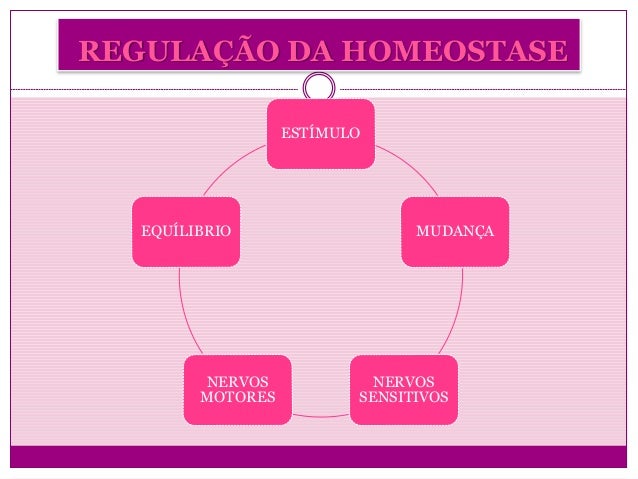 REGULAÇÃO DA HOMEOSTASE

ESTÍMULO

MUDANÇA

NERVOS SENSITIVOS

NERVOS MOTORES

EQUÍLIBRIO